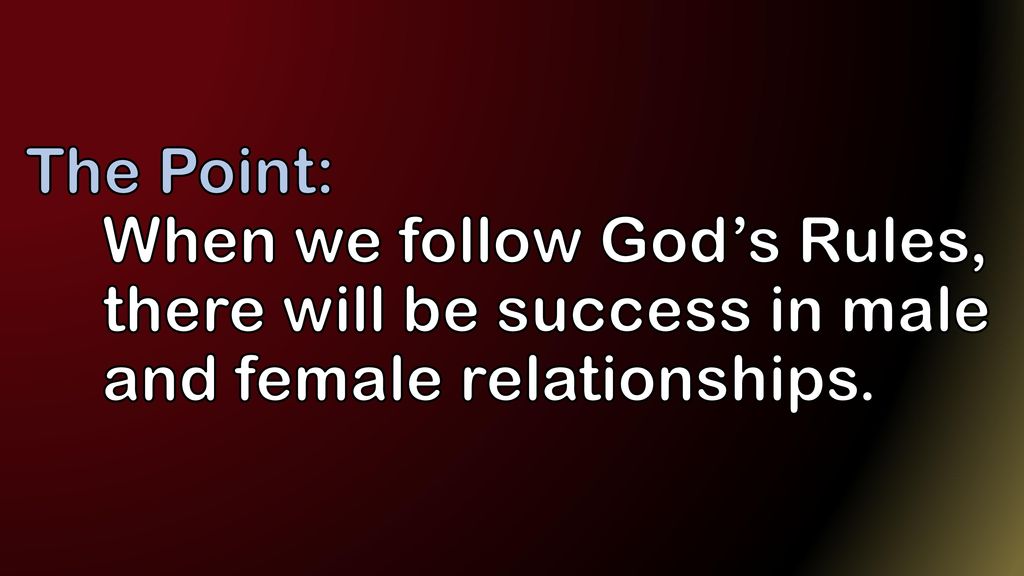 The Point:

When we follow God’s Rules, there will be success in male and female relationships.